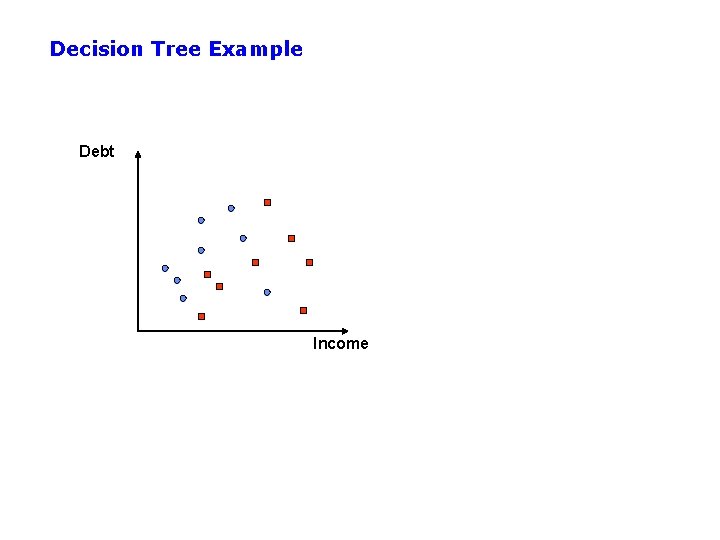 Decision Tree Example

Debt

Income